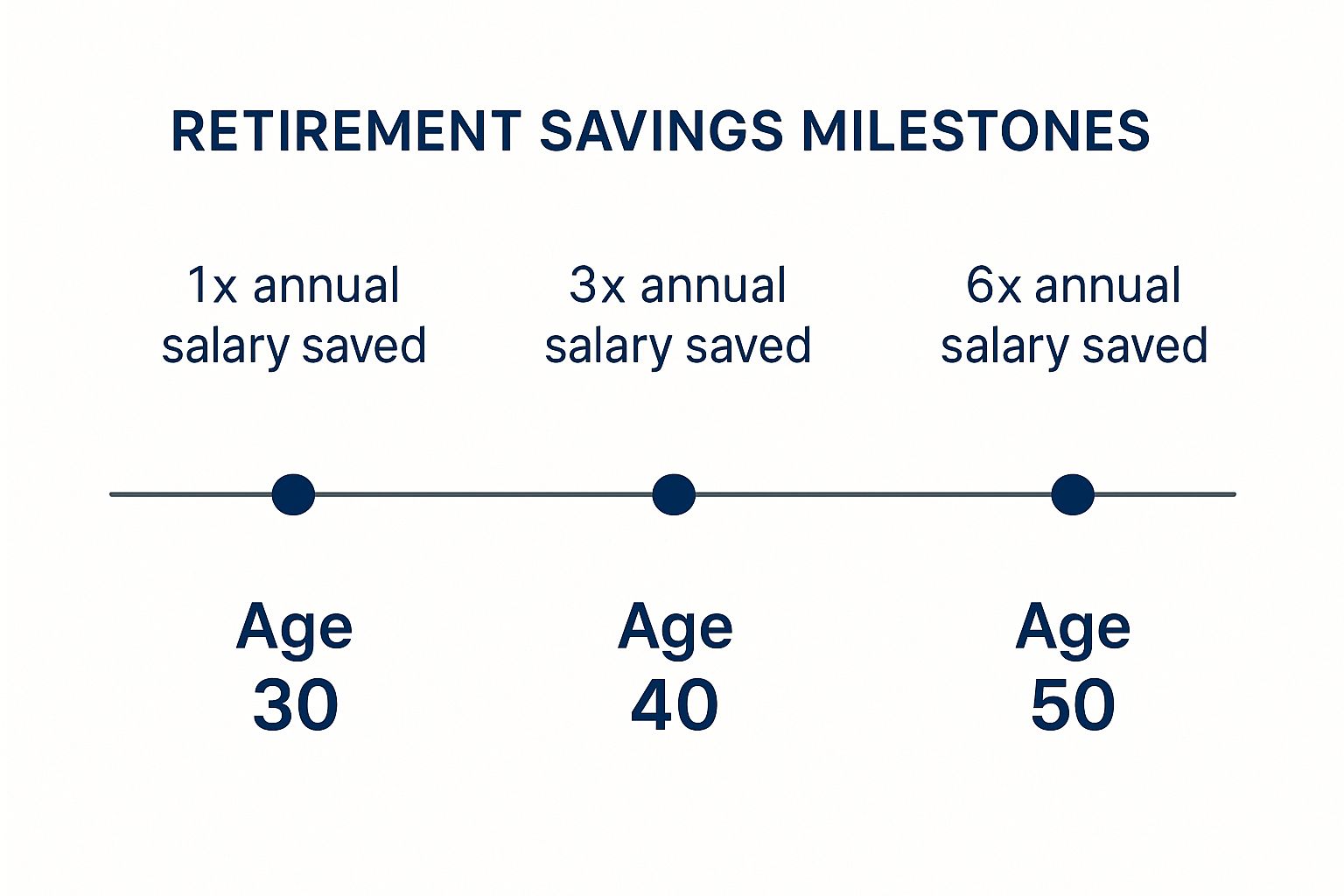 RETIREMENT SAVINGS MILESTONES

1x annual salary saved

3x annual salary saved

6x annual salary saved

Age 30

Age 40

Age 50